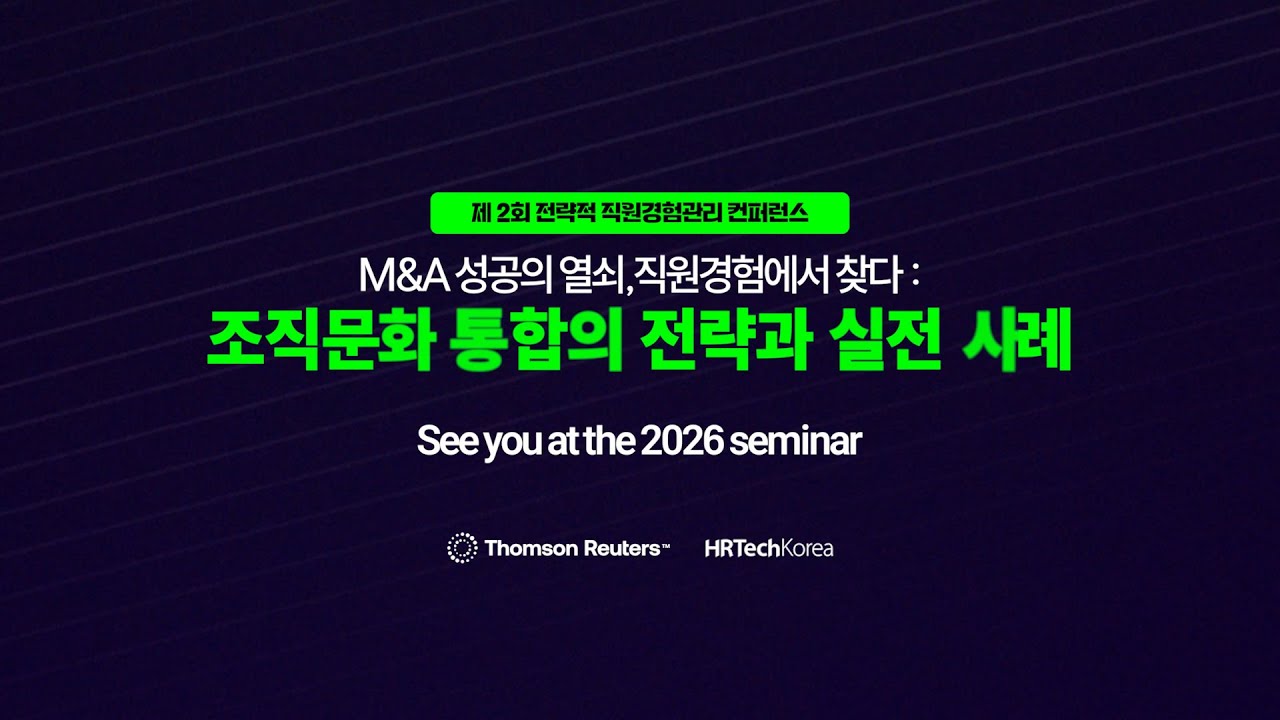 제 2회 전략적 직원경험관리 컨퍼런스

M&A 성공의 열쇠, 직원경험에서 찾다 :

조직문화 통합의 전략과 실전 사례

See you at the 2026 seminar

Thomson Reuters™

HRTechKorea